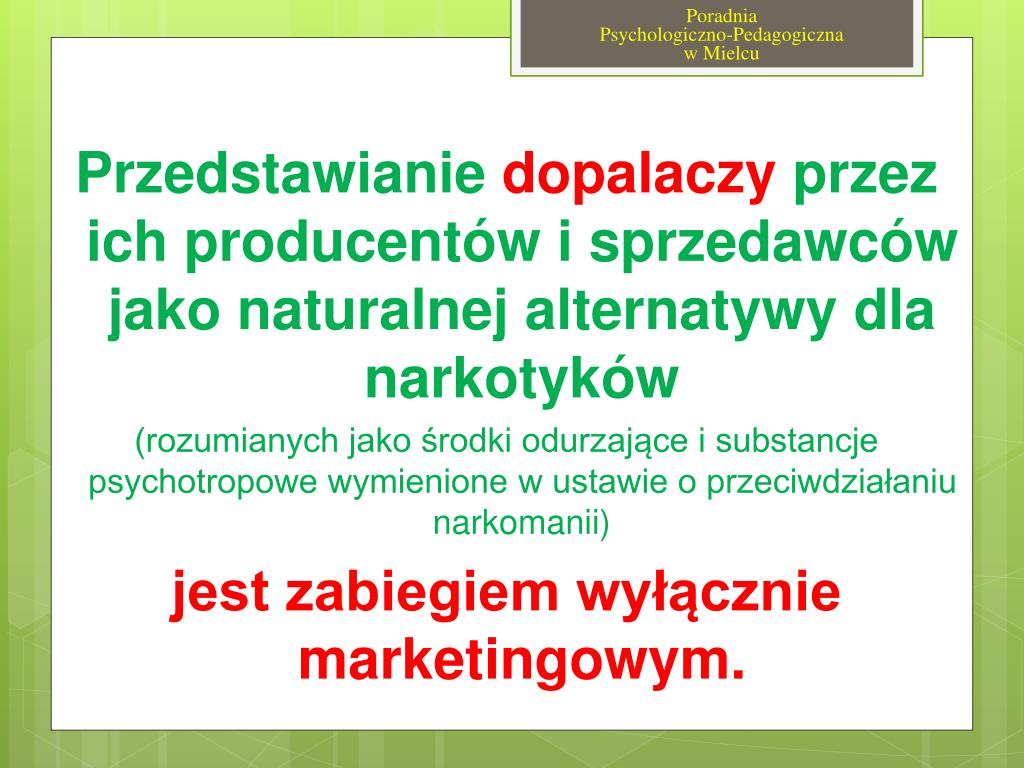 Poradnia Psychologiczno-Pedagogiczna w Mielcu

Przedstawianie dopalaczy przez ich producentów i sprzedawców jako naturalnej alternatywy dla narkotyków

(rozumianych jako środki odurzające i substancje psychotropowe wymienione w ustawie o przeciwdziałaniu narkomanii)

jest zabiegiem wyłącznie marketingowym.